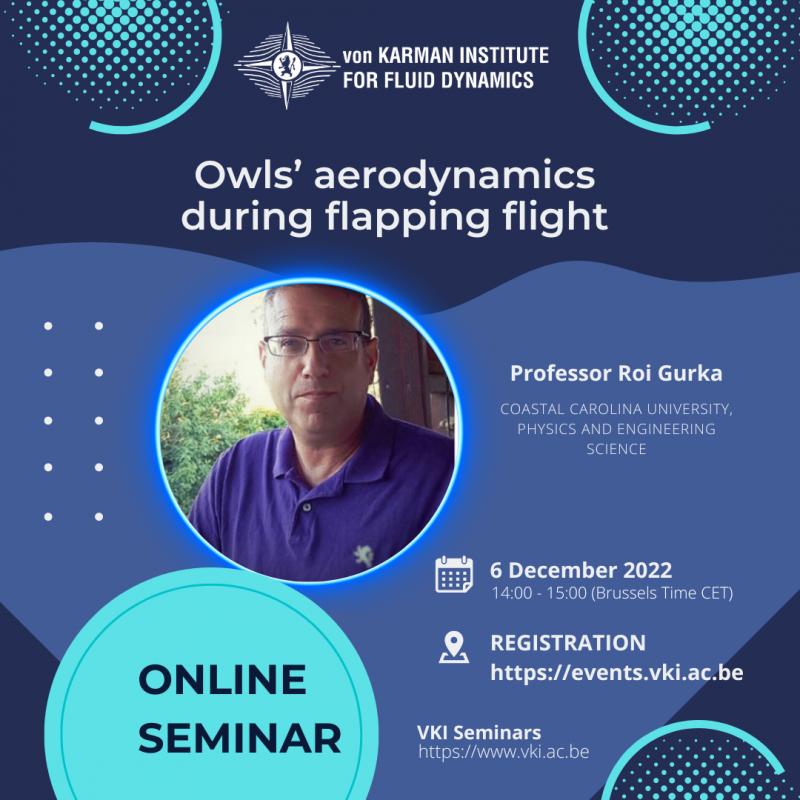 von KARMAN INSTITUTE FOR FLUID DYNAMICS

Owls' aerodynamics during flapping flight

Professor Roi Gurka

COASTAL CAROLINA UNIVERSITY, PHYSICS AND ENGINEERING SCIENCE

6 December 2022
14:00 - 15:00 (Brussels Time CET)

REGISTRATION
https://events.vki.ac.be

ONLINE SEMINAR

VKI Seminars
https://www.vki.ac.be